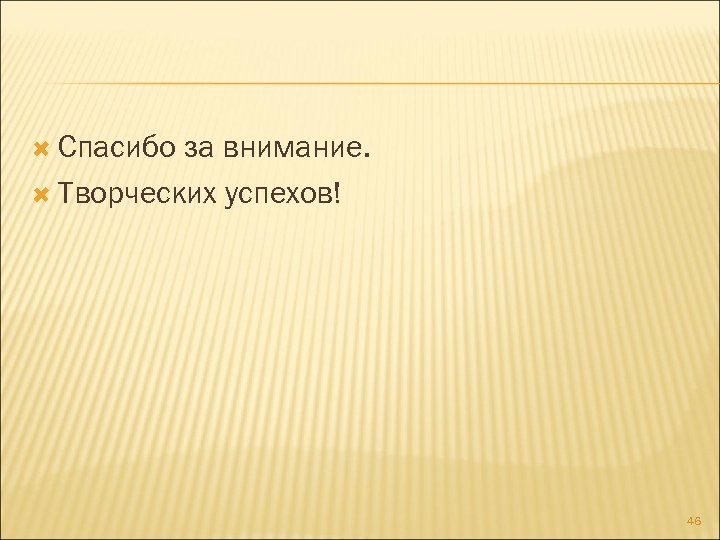 Спасибо за внимание.
Творческих успехов!

46